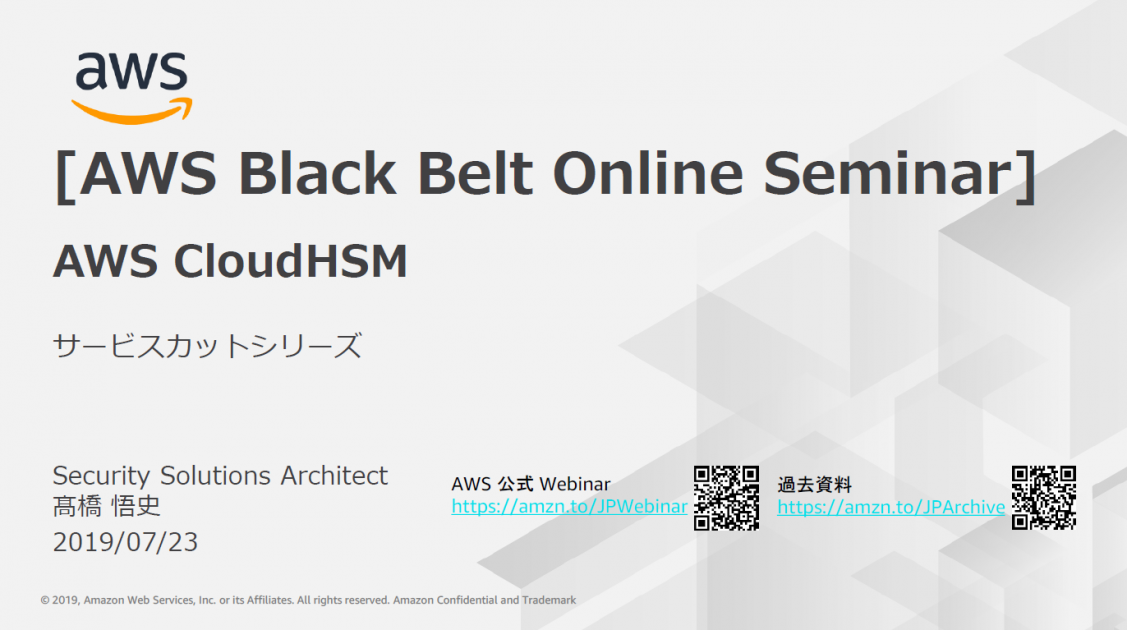 aws

[AWS Black Belt Online Seminar]

AWS CloudHSM

サービスカットシリーズ

Security Solutions Architect
髙橋 悟史
2019/07/23

AWS 公式 Webinar
https://amzn.to/JPWebinar

過去資料
https://amzn.to/JPArchive

© 2019, Amazon Web Services, Inc. or its Affiliates. All rights reserved. Amazon Confidential and Trademark